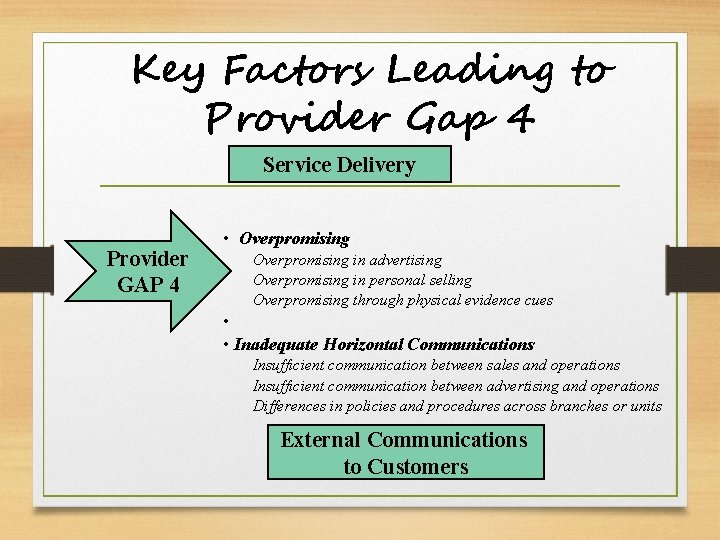 Key Factors Leading to Provider Gap 4

Service Delivery

Provider GAP 4

• Overpromising
Overpromising in advertising
Overpromising in personal selling
Overpromising through physical evidence cues
•
• Inadequate Horizontal Communications
Insufficient communication between sales and operations
Insufficient communication between advertising and operations
Differences in policies and procedures across branches or units

External Communications to Customers